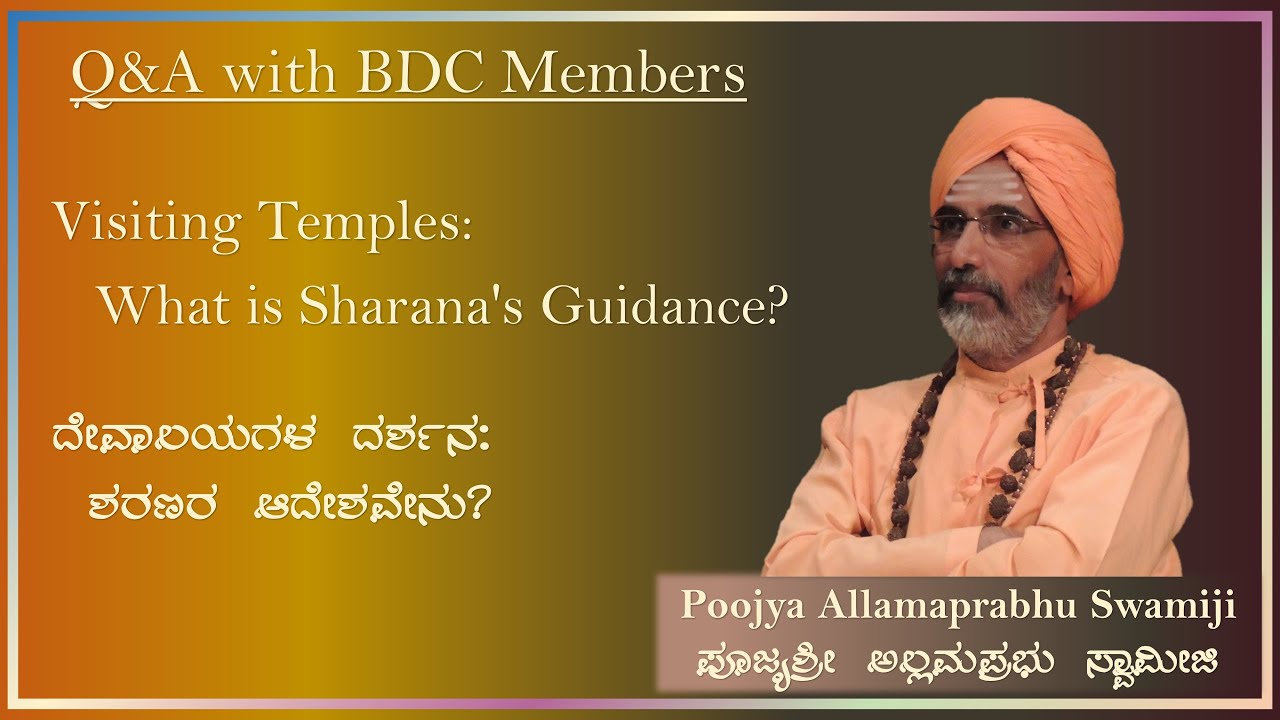 Q&A with BDC Members

Visiting Temples:
What is Sharana's Guidance?

ದೇವಾಲಯಗಳ ದರ್ಶನ:
ಶರಣರ ಆದೇಶವೇನು?

Poojya Allamaprabhu Swamiji
ಪೂಜ್ಯಶ್ರೀ ಅಲ್ಲಮಪ್ರಭು ಸ್ವಾಮೀಜಿ